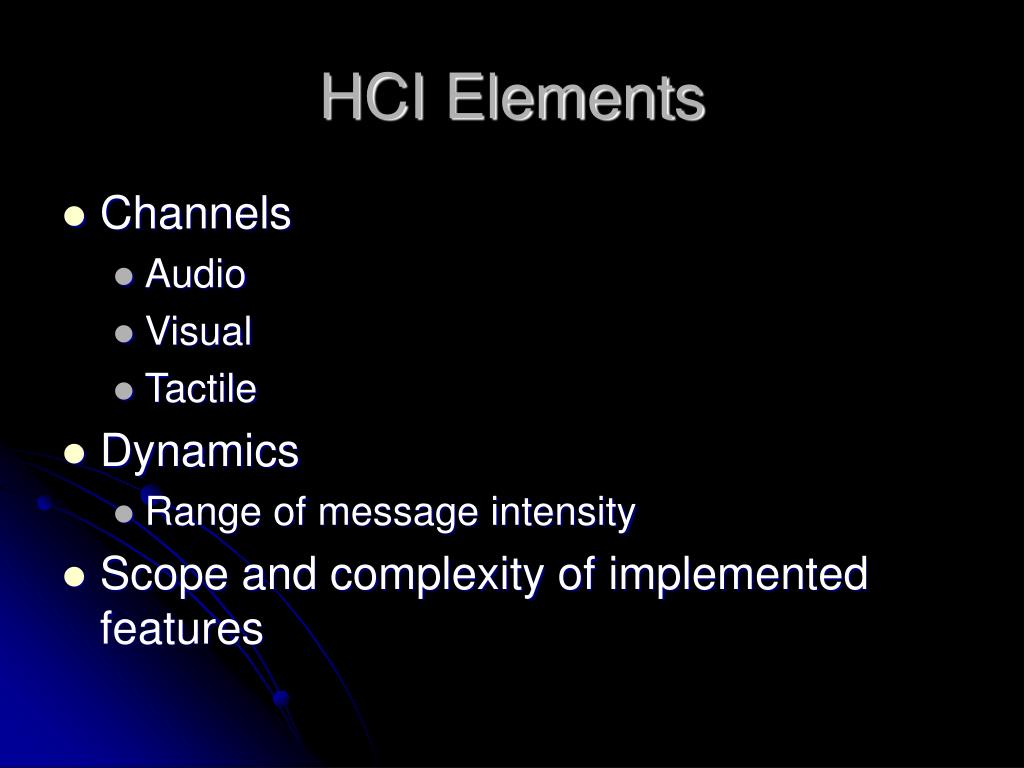 HCI Elements

- Channels
  - Audio
  - Visual
  - Tactile
- Dynamics
  - Range of message intensity
- Scope and complexity of implemented features